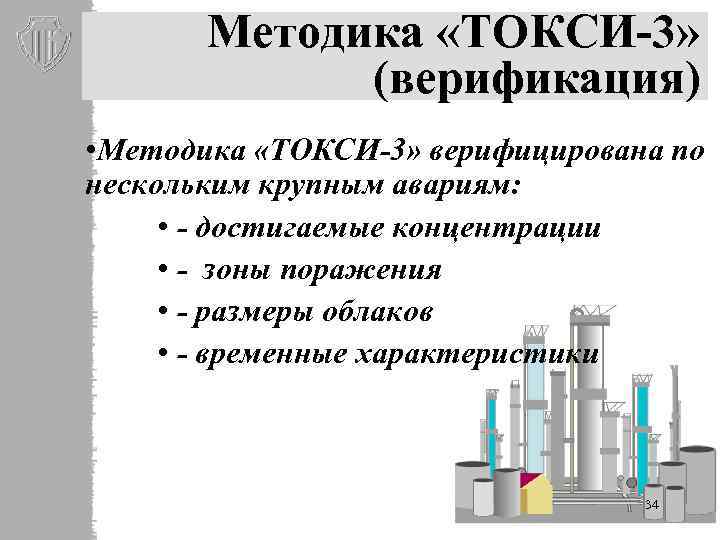 Методика «ТОКСИ-3» (верификация)

•Методика «ТОКСИ-3» верифицирована по нескольким крупным авариям:

• - достигаемые концентрации

• - зоны поражения

• - размеры облаков

• - временные характеристики

34